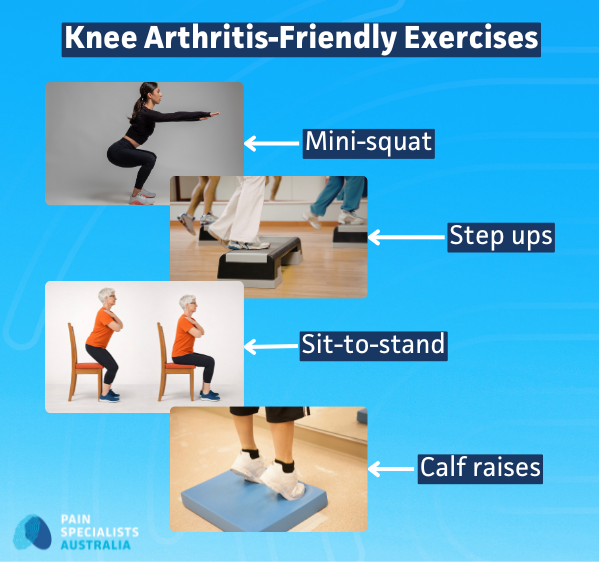 Knee Arthritis-Friendly Exercises

Mini-squat

Step ups

Sit-to-stand

Calf raises

PAIN SPECIALISTS AUSTRALIA